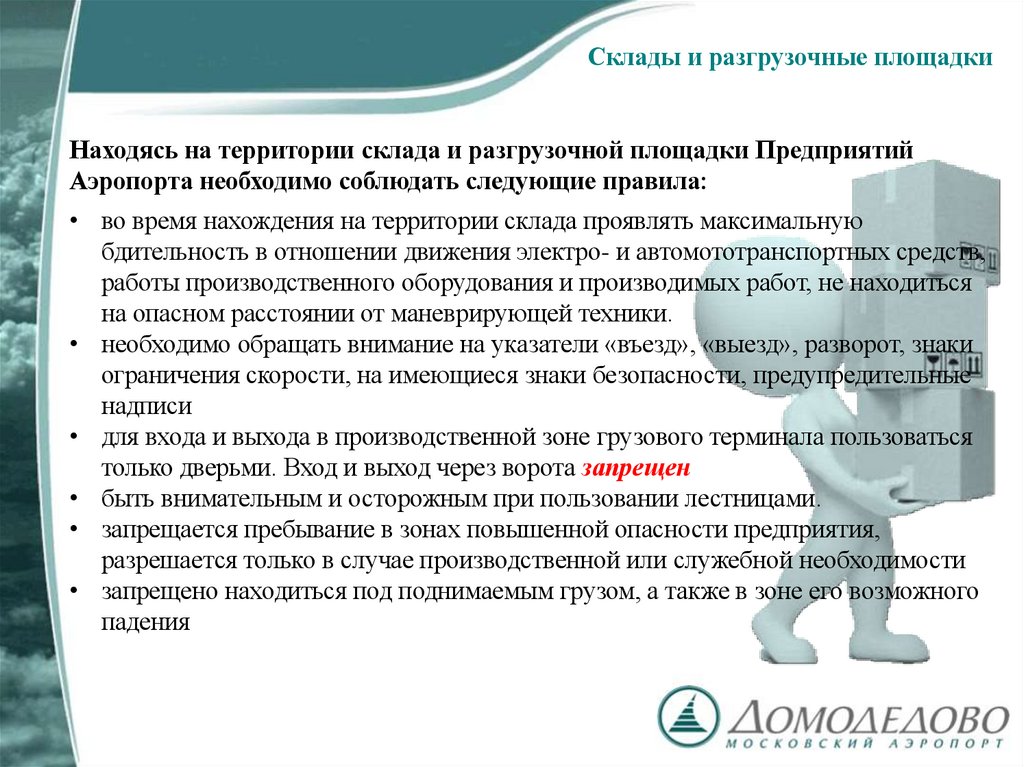 Склады и разгрузочные площадки

Находясь на территории склада и разгрузочной площадки Предприятий Аэропорта необходимо соблюдать следующие правила:

• во время нахождения на территории склада проявлять максимальную бдительность в отношении движения электро- и автомототранспортных средств, работы производственного оборудования и производимых работ, не находиться на опасном расстоянии от маневрирующей техники.
• необходимо обращать внимание на указатели «въезд», «выезд», разворот, знаки ограничения скорости, на имеющиеся знаки безопасности, предупредительные надписи
• для входа и выхода в производственной зоне грузового терминала пользоваться только дверьми. Вход и выход через ворота запрещен
• быть внимательным и осторожным при пользовании лестницами.
• запрещается пребывание в зонах повышенной опасности предприятия, разрешается только в случае производственной или служебной необходимости
• запрещено находиться под поднимаемым грузом, а также в зоне его возможного падения

ДОМОДЕДОВО
МОСКОВСКИЙ АЭРОПОРТ